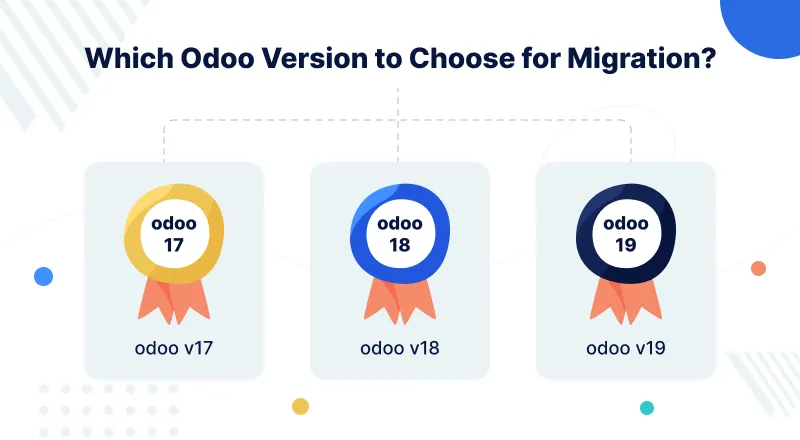 Which Odoo Version to Choose for Migration?

odoo
17

odoo v17

odoo
18

odoo v18

odoo
19

odoo v19